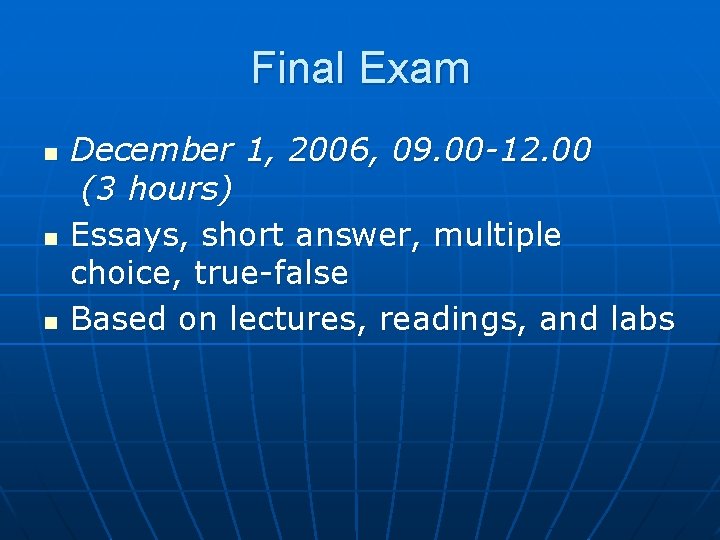 Final Exam

- December 1, 2006, 09.00-12.00 (3 hours)
- Essays, short answer, multiple choice, true-false
- Based on lectures, readings, and labs